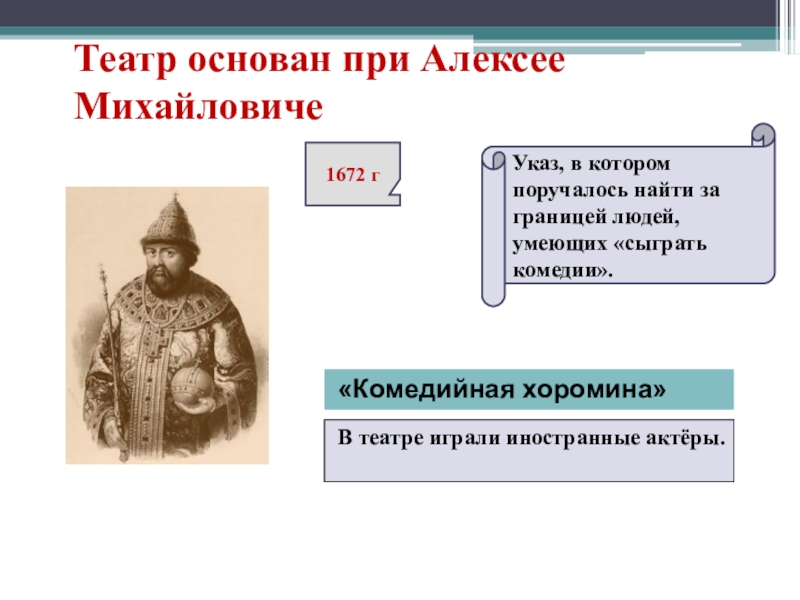 Театр основан при Алексее Михайловиче

1672 г

Указ, в котором поручалось найти за границей людей, умеющих «сыграть комедии».

«Комедийная хоромина»

В театре играли иностранные актёры.